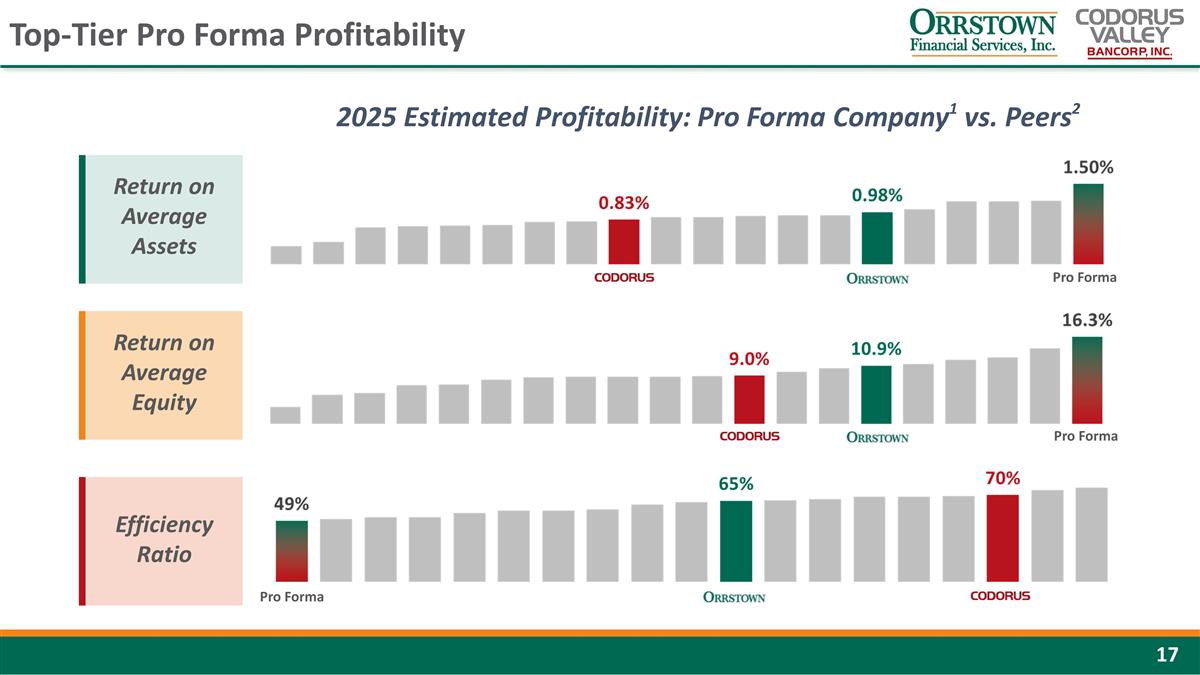 Top-Tier Pro Forma Profitability

ORRSTOWN Financial Services, Inc.

CODORUS VALLEY BANCORP, INC.

2025 Estimated Profitability: Pro Forma Company$^1$ vs. Peers$^2$

Return on Average Assets

0.83%

0.98%

1.50%

CODORUS

ORRSTOWN

Pro Forma

Return on Average Equity

9.0%

10.9%

16.3%

CODORUS

ORRSTOWN

Pro Forma

Efficiency Ratio

49%

65%

70%

Pro Forma

ORRSTOWN

CODORUS

17